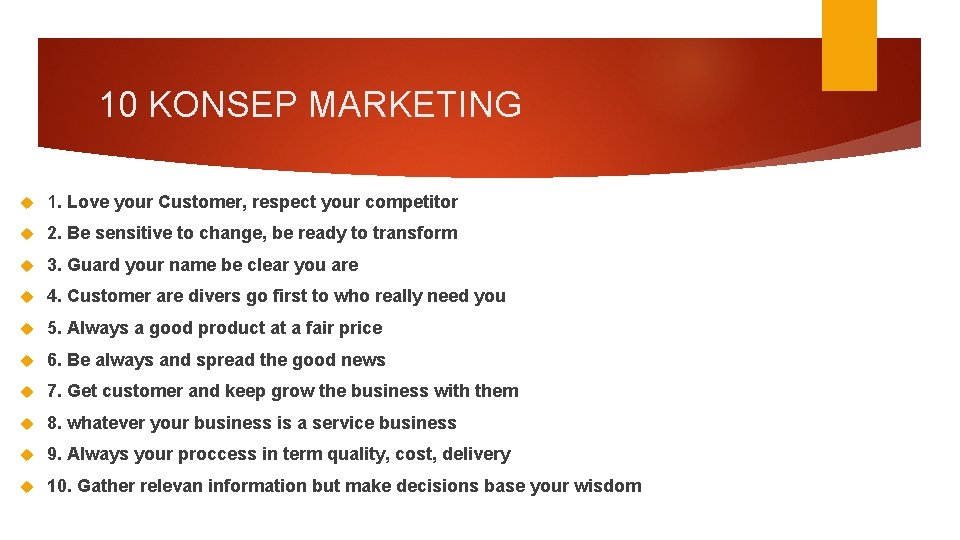 10 KONSEP MARKETING

1. Love your Customer, respect your competitor

2. Be sensitive to change, be ready to transform

3. Guard your name be clear you are

4. Customer are divers go first to who really need you

5. Always a good product at a fair price

6. Be always and spread the good news

7. Get customer and keep grow the business with them

8. whatever your business is a service business

9. Always your proccess in term quality, cost, delivery

10. Gather relevan information but make decisions base your wisdom